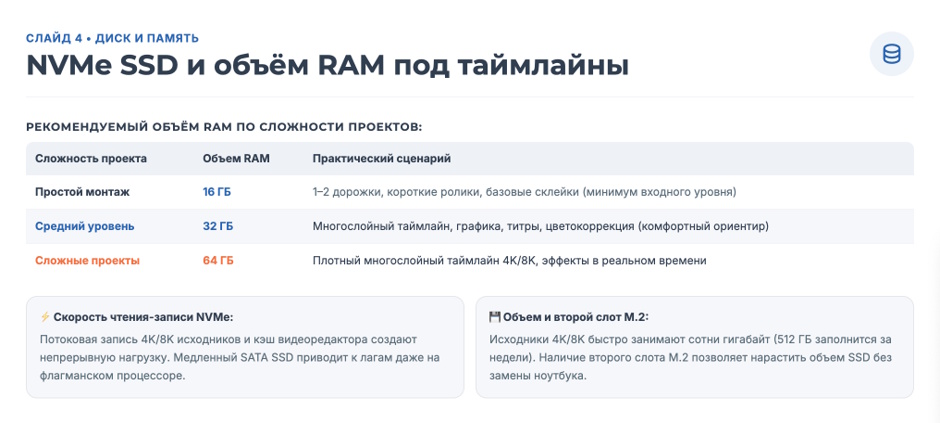 СЛАЙД 4 • ДИСК И ПАМЯТЬ

NVMe SSD и объём RAM под таймлайны

РЕКОМЕНДУЕМЫЙ ОБЪЁМ RAM ПО СЛОЖНОСТИ ПРОЕКТОВ:

| Сложность проекта | Объем RAM | Практический сценарий |
|---|---|---|
| Простой монтаж | 16 ГБ | 1–2 дорожки, короткие ролики, базовые склейки (минимум входного уровня) |
| Средний уровень | 32 ГБ | Многослойный таймлайн, графика, титры, цветокоррекция (комфортный ориентир) |
| Сложные проекты | 64 ГБ | Плотный многослойный таймлайн 4K/8K, эффекты в реальном времени |

⚡ Скорость чтения-записи NVMe:

Потоковая запись 4K/8K исходников и кэш видеоредактора создают непрерывную нагрузку. Медленный SATA SSD приводит к лагам даже на флагманском процессоре.

💾 Объем и второй слот M.2:

Исходники 4K/8K быстро занимают сотни гигабайт (512 ГБ заполнится за недели). Наличие второго слота M.2 позволяет нарастить объем SSD без замены ноутбука.